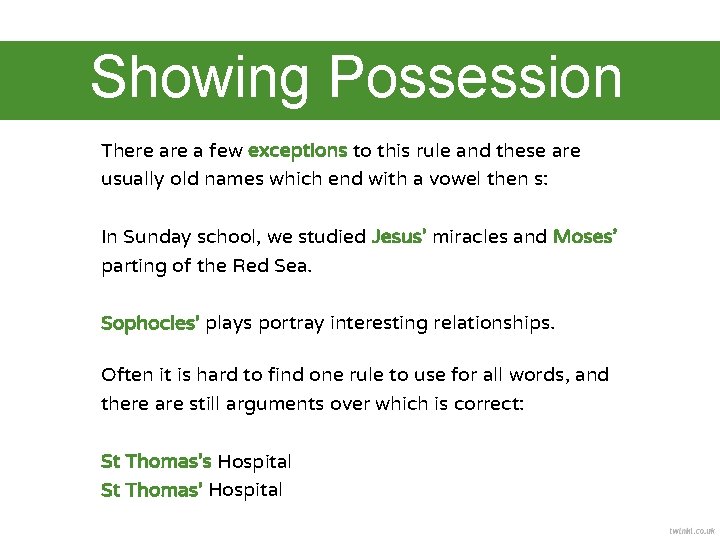 Showing Possession

There are a few exceptions to this rule and these are usually old names which end with a vowel then s:

In Sunday school, we studied Jesus' miracles and Moses' parting of the Red Sea.

Sophocles' plays portray interesting relationships.

Often it is hard to find one rule to use for all words, and there are still arguments over which is correct:

St Thomas's Hospital
St Thomas' Hospital

twinkl.co.uk